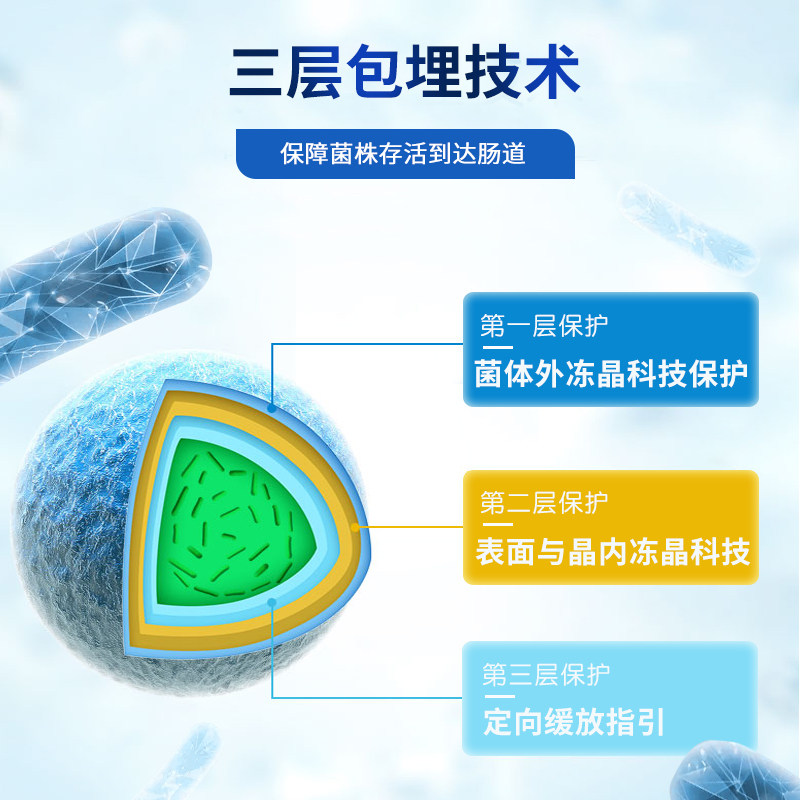 三层包埋技术

保障菌株存活到达肠道

第一层保护

菌体外冻晶科技保护

第二层保护

表面与晶内冻晶科技

第三层保护

定向缓放指引